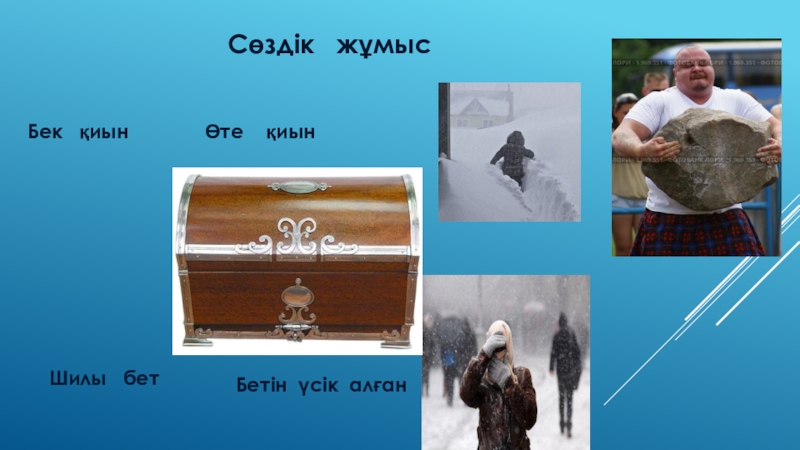 Сөздік жұмыс

Бек қиын

Өте қиын

Шилы бет

Бетін үсік алған